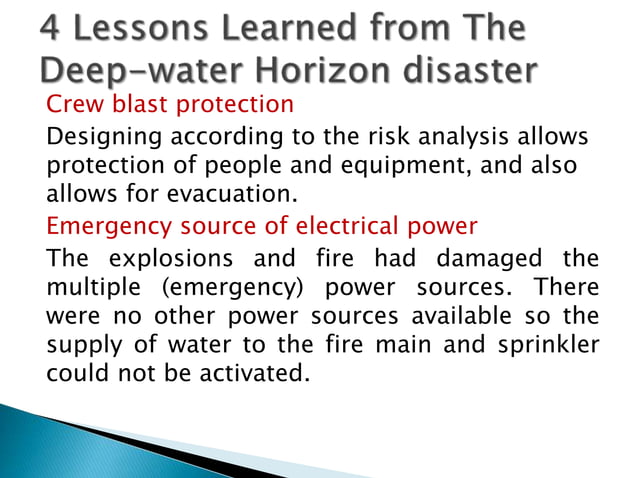 4 Lessons Learned from The Deep-water Horizon disaster

Crew blast protection

Designing according to the risk analysis allows protection of people and equipment, and also allows for evacuation.

Emergency source of electrical power

The explosions and fire had damaged the multiple (emergency) power sources. There were no other power sources available so the supply of water to the fire main and sprinkler could not be activated.